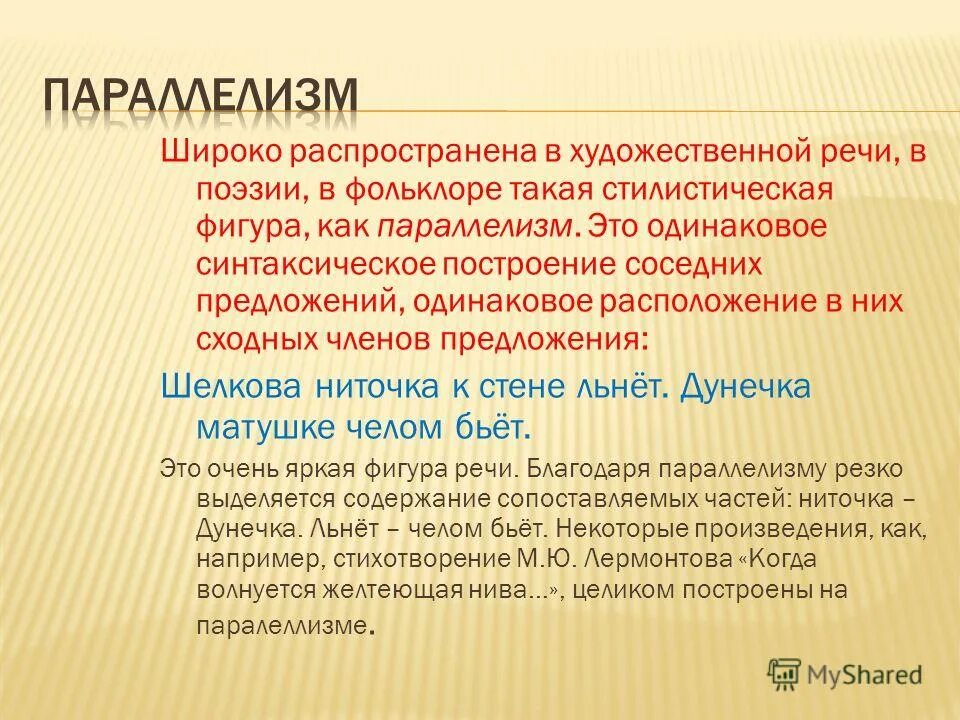 ПАРАЛЛЕЛИЗМ

Широко распространена в художественной речи, в поэзии, в фольклоре такая стилистическая фигура, как параллелизм. Это одинаковое синтаксическое построение соседних предложений, одинаковое расположение в них сходных членов предложения:

Шелкова ниточка к стене льнёт. Дунечка матушке челом бьёт.

Это очень яркая фигура речи. Благодаря параллелизму резко выделяется содержание сопоставляемых частей: ниточка – Дунечка. Льнёт – челом бьёт. Некоторые произведения, как, например, стихотворение М.Ю. Лермонтова «Когда волнуется желтеющая нива...», целиком построены на паралеллизме.

MyShared